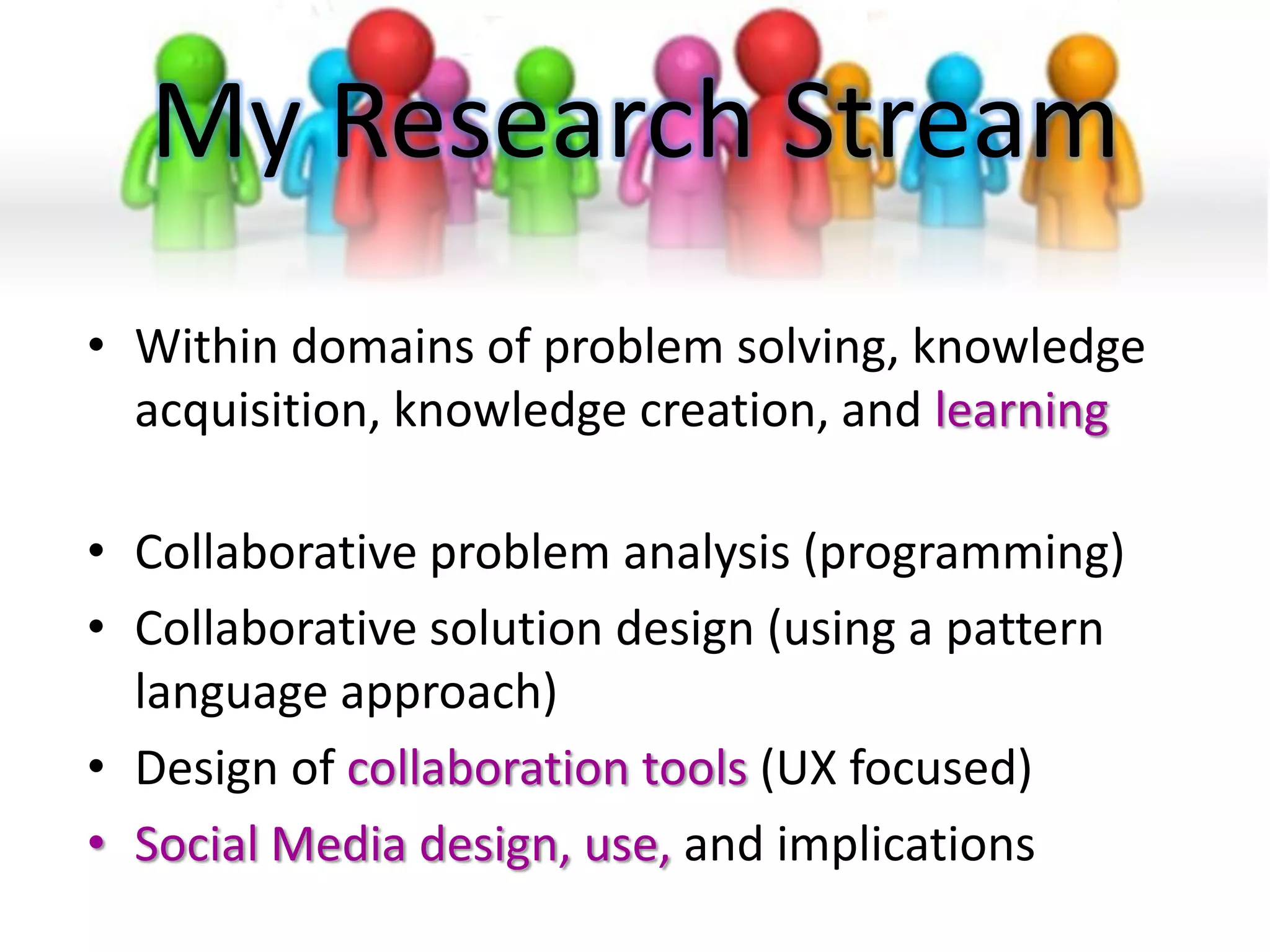 My Research Stream

• Within domains of problem solving, knowledge acquisition, knowledge creation, and learning

• Collaborative problem analysis (programming)
• Collaborative solution design (using a pattern language approach)
• Design of collaboration tools (UX focused)
• Social Media design, use, and implications